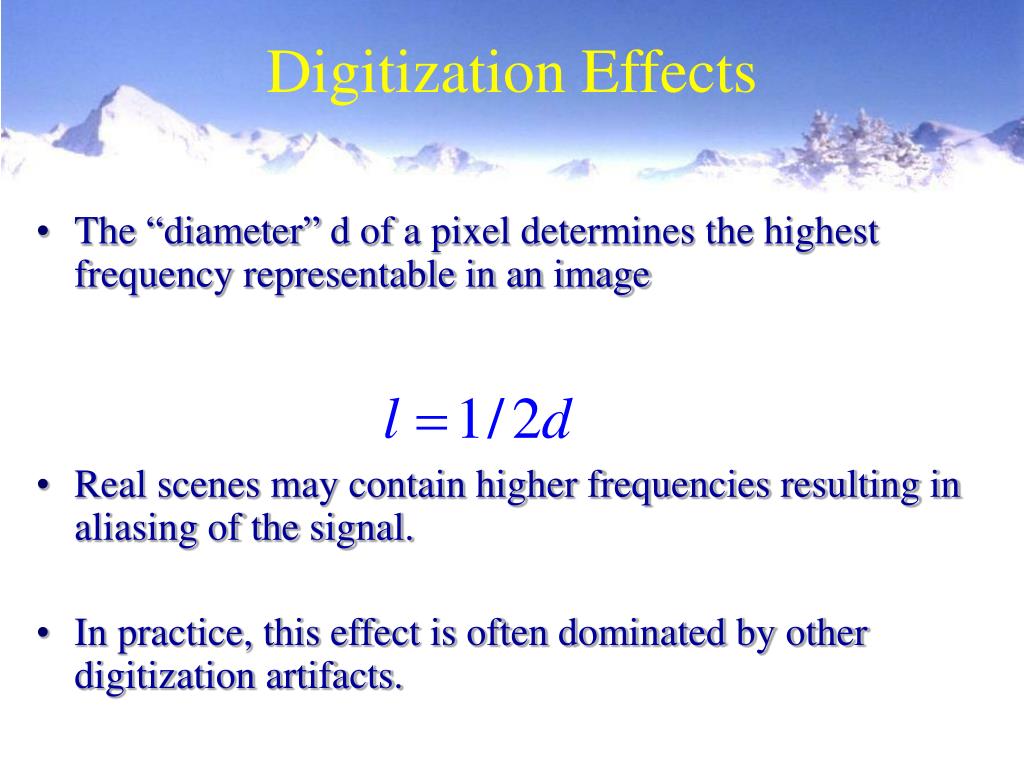 Digitization Effects

• The “diameter” d of a pixel determines the highest frequency representable in an image

$l = 1/2d$

• Real scenes may contain higher frequencies resulting in aliasing of the signal.

• In practice, this effect is often dominated by other digitization artifacts.